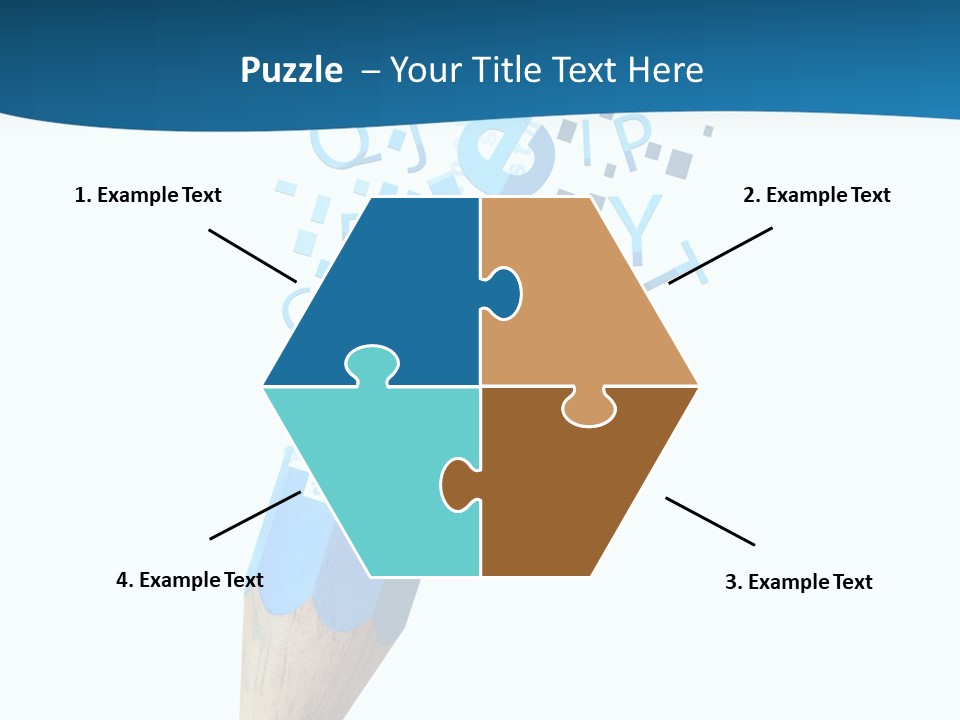 Puzzle – Your Title Text Here

1. Example Text

2. Example Text

4. Example Text

3. Example Text